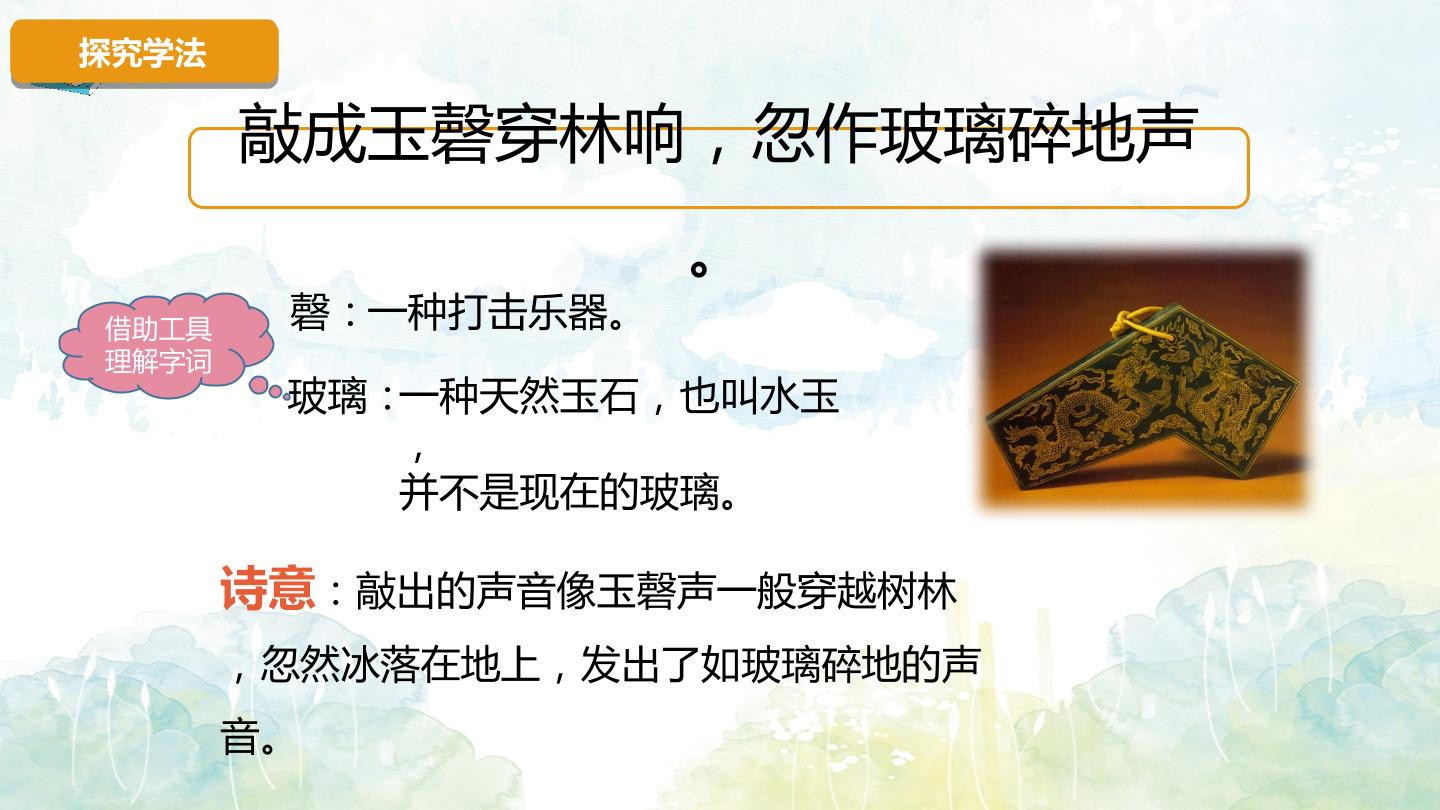 探究学法

敲成玉磬穿林响，忽作玻璃碎地声。

借助工具理解字词

磬：一种打击乐器。

玻璃：一种天然玉石，也叫水玉，并不是现在的玻璃。

诗意：敲出的声音像玉磬声一般穿越树林，忽然冰落在地上，发出了如玻璃碎地的声音。